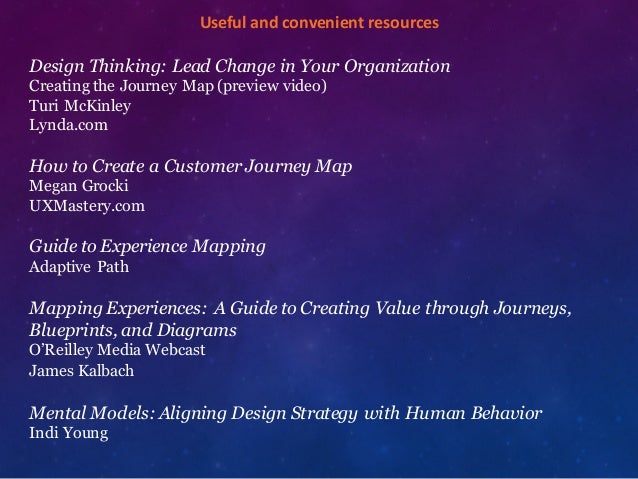 Useful and convenient resources

Design Thinking: Lead Change in Your Organization
Creating the Journey Map (preview video)
Turi McKinley
Lynda.com

How to Create a Customer Journey Map
Megan Grocki
UXMastery.com

Guide to Experience Mapping
Adaptive Path

Mapping Experiences: A Guide to Creating Value through Journeys, Blueprints, and Diagrams
O'Reilley Media Webcast
James Kalbach

Mental Models: Aligning Design Strategy with Human Behavior
Indi Young